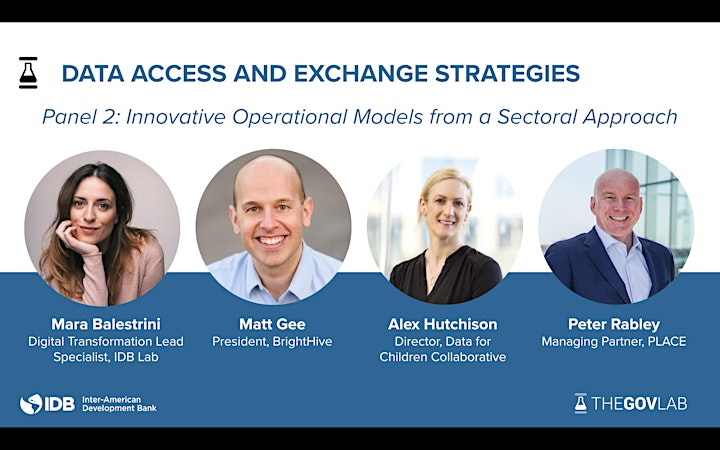 DATA ACCESS AND EXCHANGE STRATEGIES

Panel 2: Innovative Operational Models from a Sectoral Approach

Mara Balestrini
Digital Transformation Lead Specialist, IDB Lab

Matt Gee
President, BrightHive

Alex Hutchison
Director, Data for Children Collaborative

Peter Rabley
Managing Partner, PLACE

IDB Inter-American Development Bank

THEGOVLAB